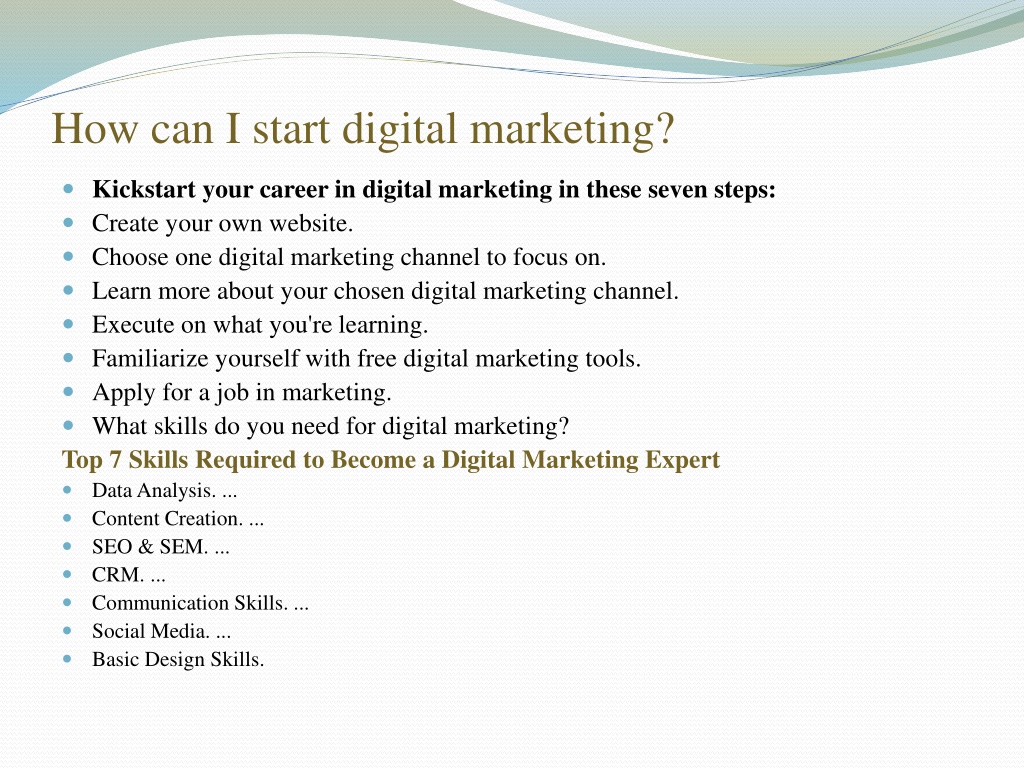 How can I start digital marketing?

- Kickstart your career in digital marketing in these seven steps:
- Create your own website.
- Choose one digital marketing channel to focus on.
- Learn more about your chosen digital marketing channel.
- Execute on what you're learning.
- Familiarize yourself with free digital marketing tools.
- Apply for a job in marketing.
- What skills do you need for digital marketing?

Top 7 Skills Required to Become a Digital Marketing Expert

- Data Analysis. ...
- Content Creation. ...
- SEO & SEM. ...
- CRM. ...
- Communication Skills. ...
- Social Media. ...
- Basic Design Skills.